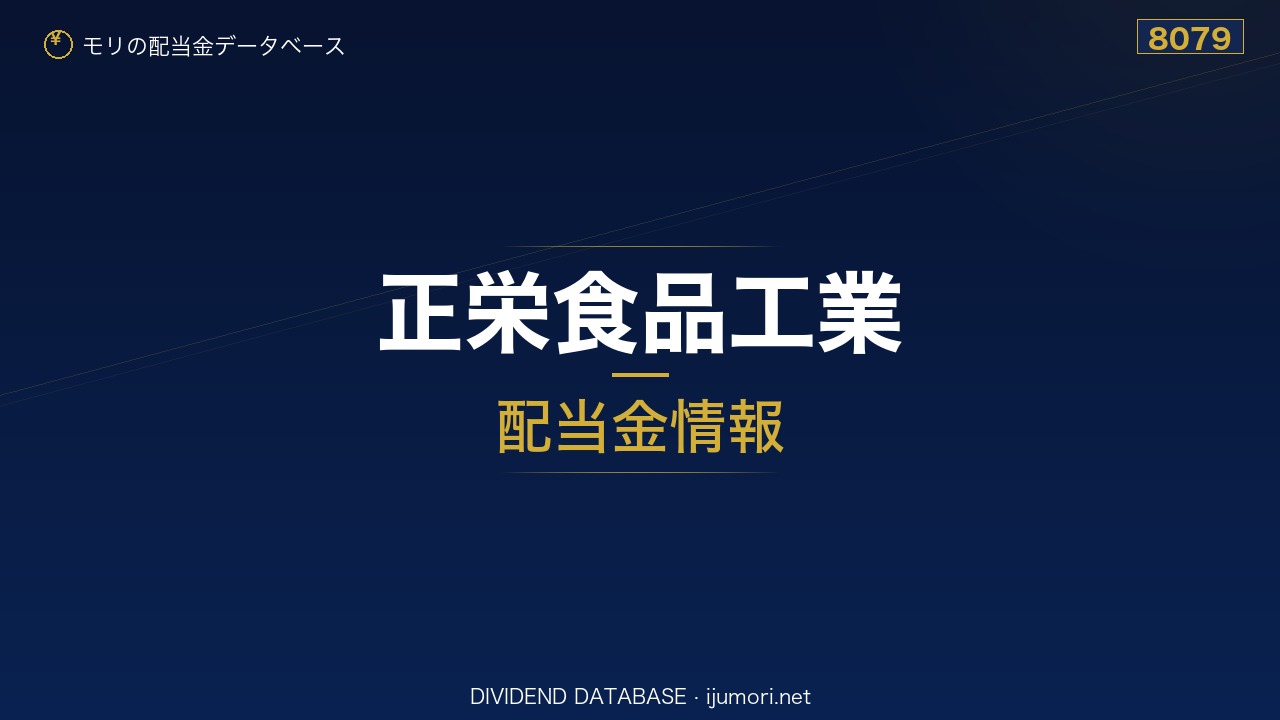 ¥ モリの配当金データベース

8079

正栄食品工業

配当金情報

DIVIDEND DATABASE · ijumori.net